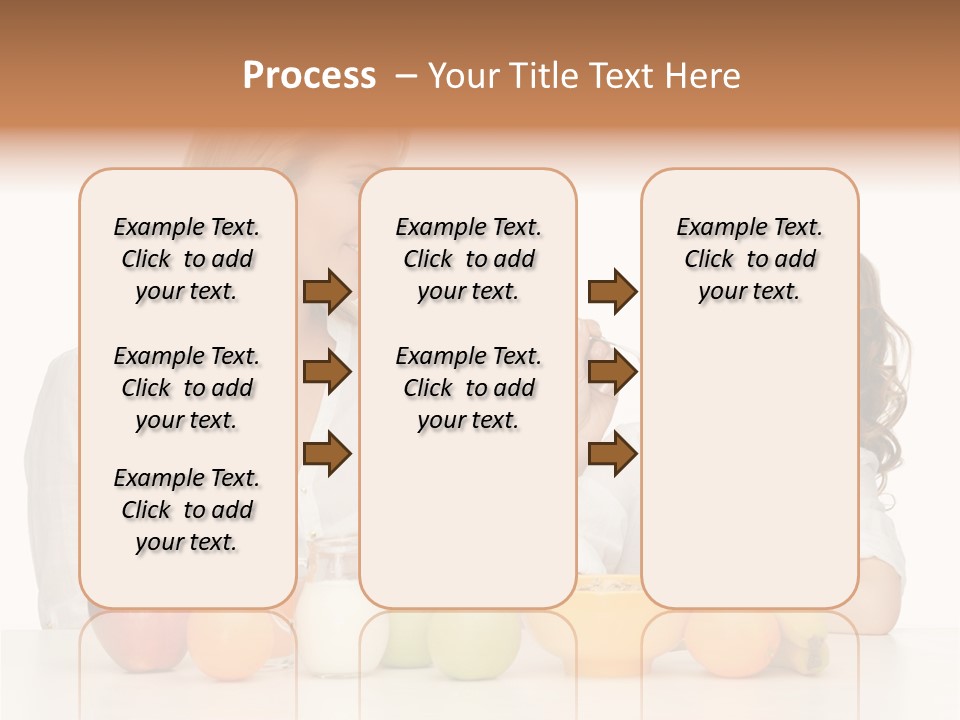 Process – Your Title Text Here

Example Text. Click to add your text.

Example Text. Click to add your text.

Example Text. Click to add your text.

Example Text. Click to add your text.

Example Text. Click to add your text.

Example Text. Click to add your text.